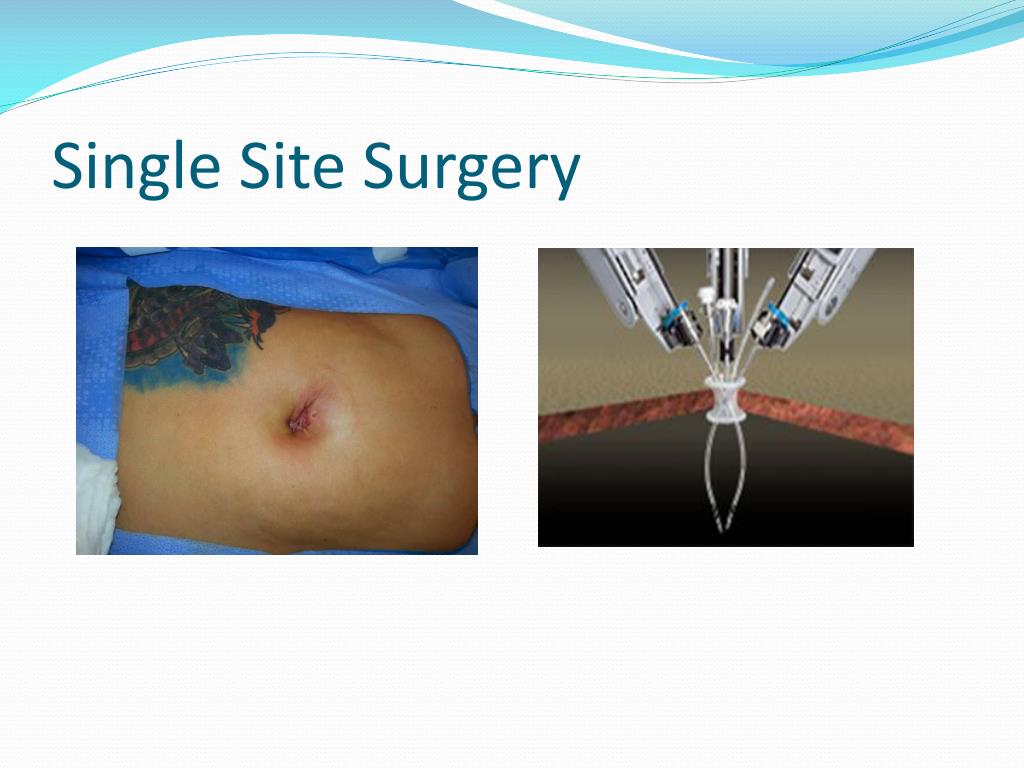 Single Site Surgery